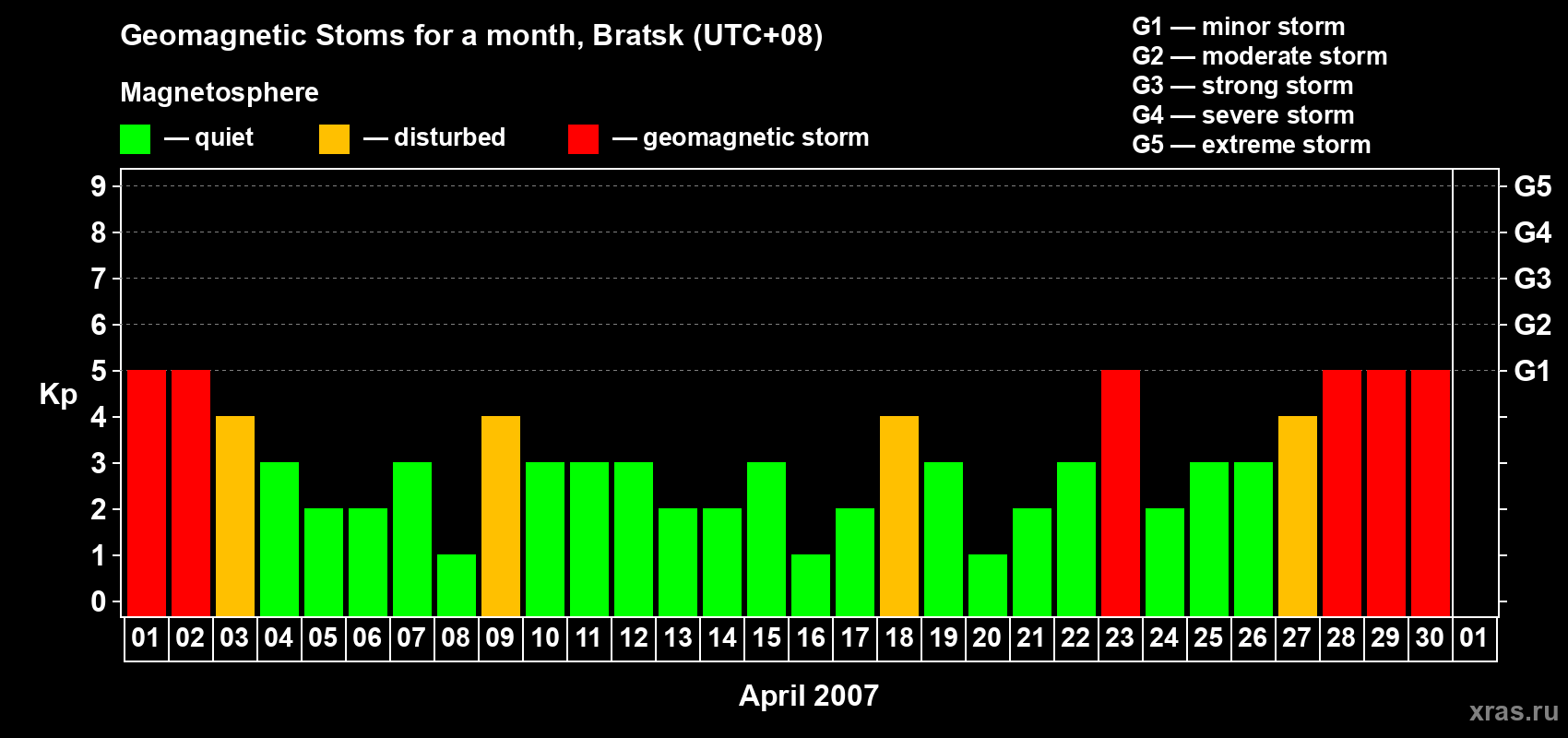 Geomagnetic Stoms for a month, Bratsk (UTC+08)

Magnetosphere

— quiet — disturbed — geomagnetic storm

G1 — minor storm
G2 — moderate storm
G3 — strong storm
G4 — severe storm
G5 — extreme storm

Kp

9
8
7
6
5
4
3
2
1
0

G5
G4
G3
G2
G1

01 02 03 04 05 06 07 08 09 10 11 12 13 14 15 16 17 18 19 20 21 22 23 24 25 26 27 28 29 30 01

April 2007

xras.ru